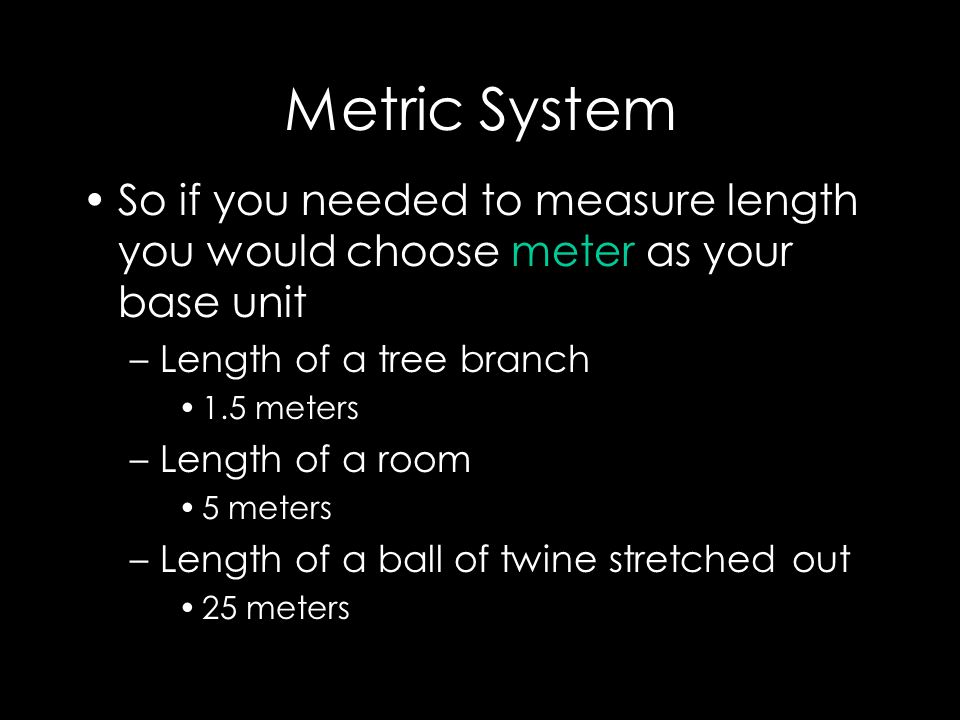 Metric System

• So if you needed to measure length you would choose meter as your base unit

– Length of a tree branch

• 1.5 meters

– Length of a room

• 5 meters

– Length of a ball of twine stretched out

• 25 meters